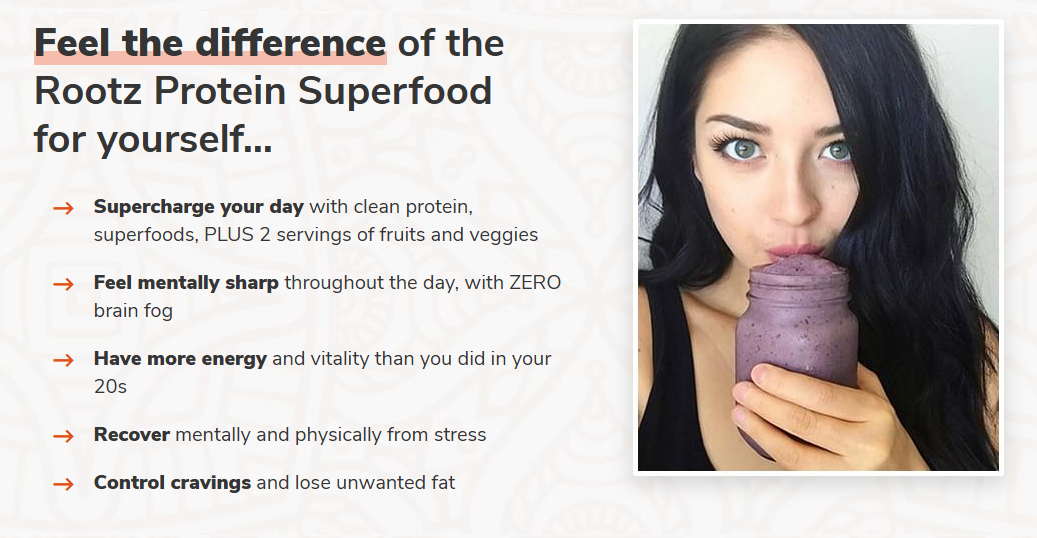 Feel the difference of the Rootz Protein Superfood for yourself...

→ Supercharge your day with clean protein, superfoods, PLUS 2 servings of fruits and veggies

→ Feel mentally sharp throughout the day, with ZERO brain fog

→ Have more energy and vitality than you did in your 20s

→ Recover mentally and physically from stress

→ Control cravings and lose unwanted fat